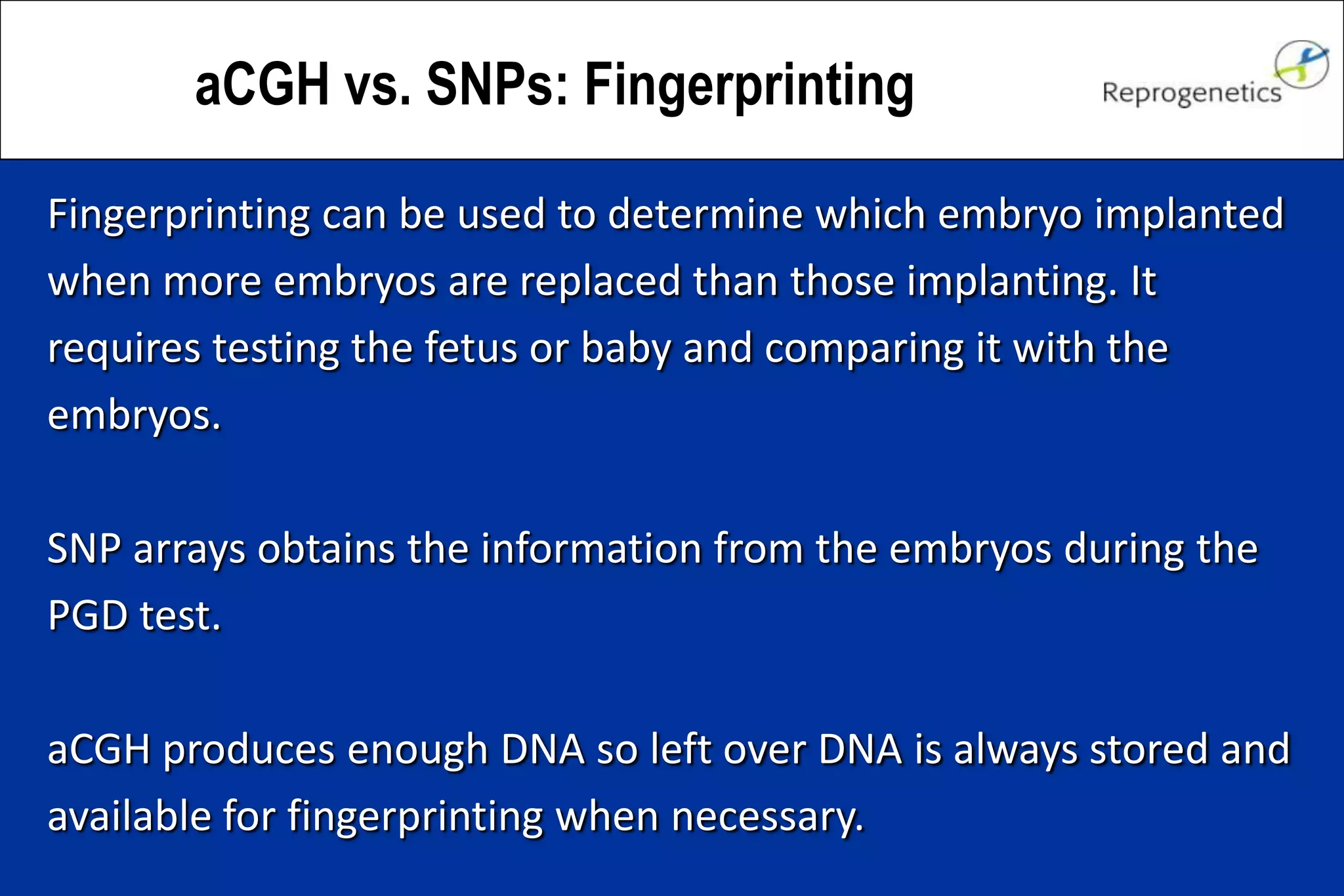 aCGH vs. SNPs: Fingerprinting

Reprogenetics

Fingerprinting can be used to determine which embryo implanted when more embryos are replaced than those implanting. It requires testing the fetus or baby and comparing it with the embryos.

SNP arrays obtains the information from the embryos during the PGD test.

aCGH produces enough DNA so left over DNA is always stored and available for fingerprinting when necessary.